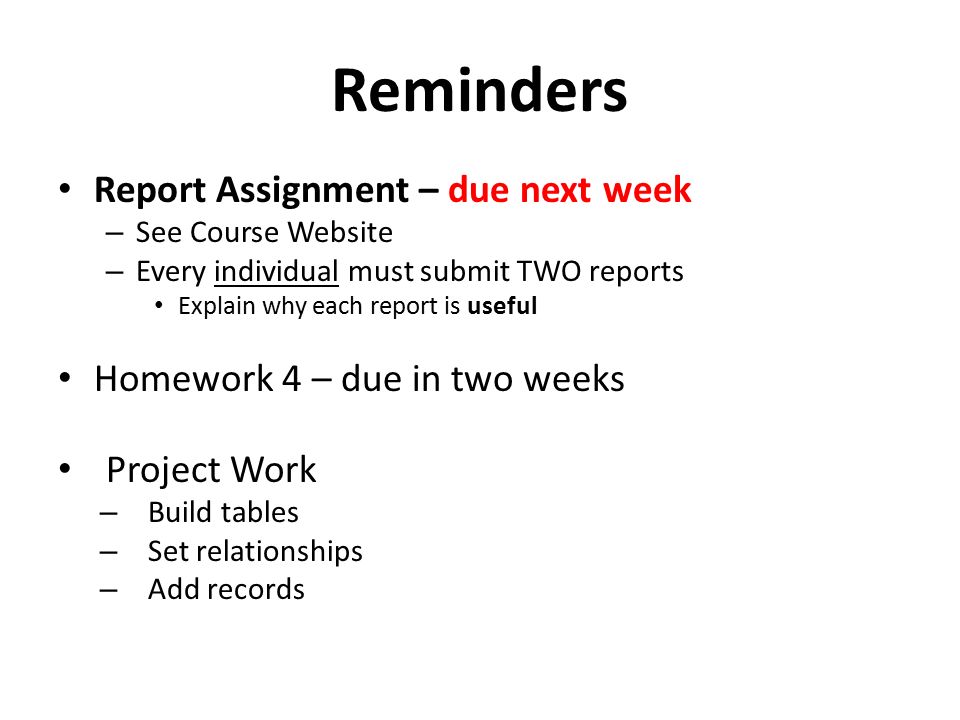 Reminders

• Report Assignment – due next week
  – See Course Website
  – Every individual must submit TWO reports
    • Explain why each report is useful

• Homework 4 – due in two weeks

• Project Work
  – Build tables
  – Set relationships
  – Add records